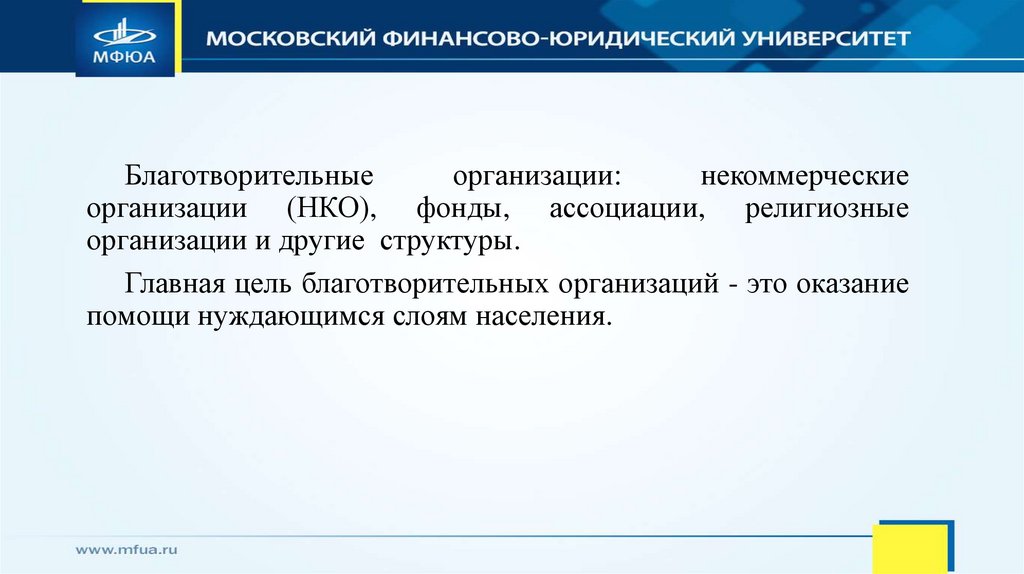 МФЮА

МОСКОВСКИЙ ФИНАНСОВО-ЮРИДИЧЕСКИЙ УНИВЕРСИТЕТ

Благотворительные организации: некоммерческие организации (НКО), фонды, ассоциации, религиозные организации и другие структуры.

Главная цель благотворительных организаций - это оказание помощи нуждающимся слоям населения.

www.mfua.ru